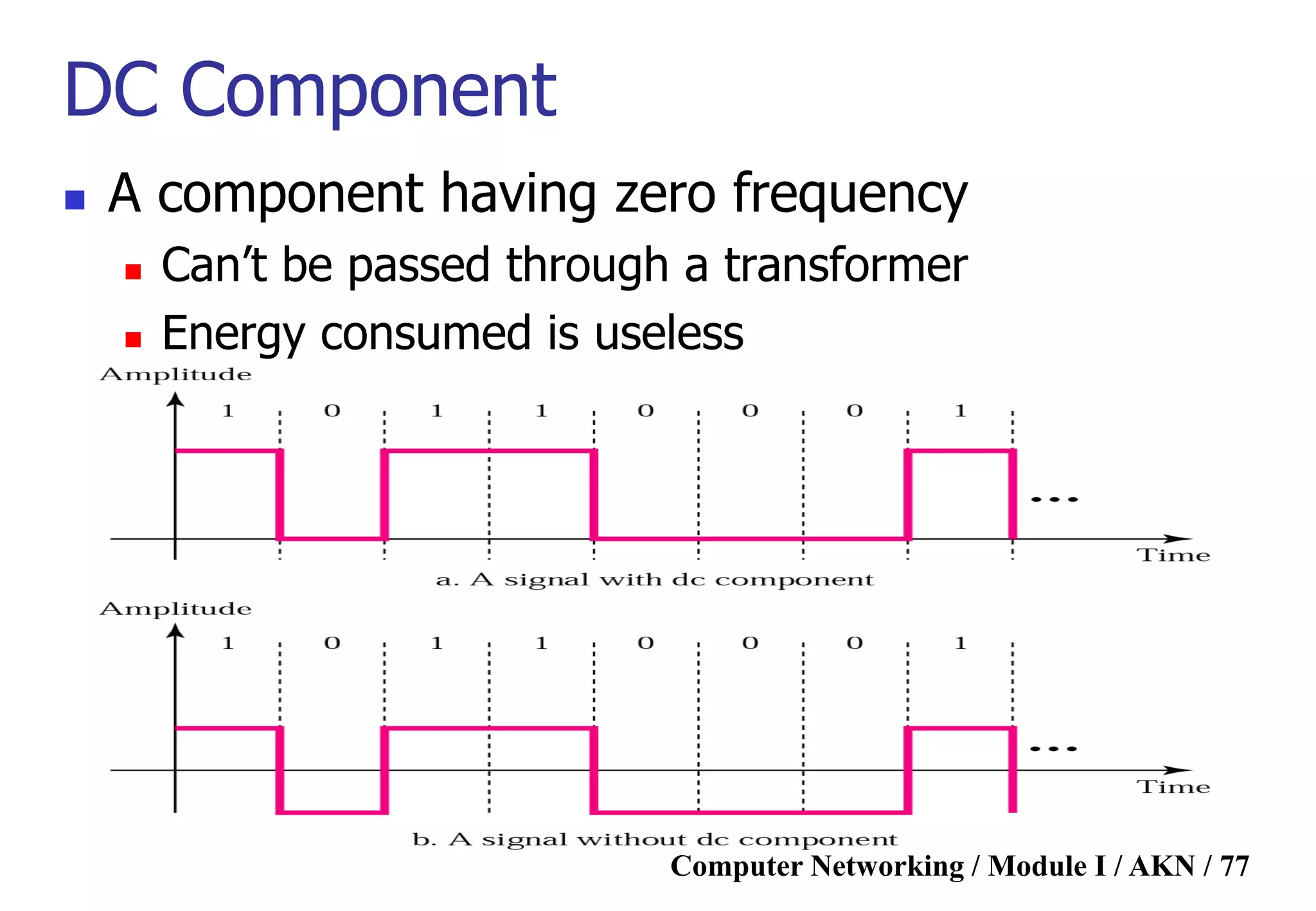 DC Component

A component having zero frequency

Can't be passed through a transformer

Energy consumed is useless

Amplitude

1 0 1 1 0 0 0 1

...

Time

a. A signal with dc component

Amplitude

1 0 1 1 0 0 0 1

...

Time

b. A signal without dc component

Computer Networking / Module I / AKN / 77